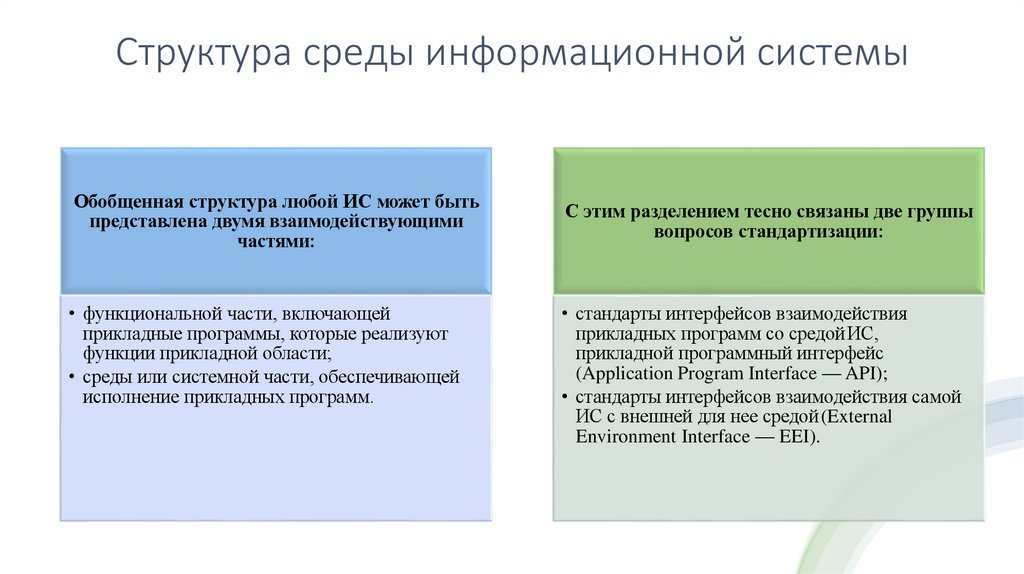 Структура среды информационной системы

Обобщенная структура любой ИС может быть представлена двумя взаимодействующими частями:

• функциональной части, включающей прикладные программы, которые реализуют функции прикладной области;
• среды или системной части, обеспечивающей исполнение прикладных программ.

С этим разделением тесно связаны две группы вопросов стандартизации:

• стандарты интерфейсов взаимодействия прикладных программ со средойИС, прикладной программный интерфейс (Application Program Interface — API);
• стандарты интерфейсов взаимодействия самой ИС с внешней для нее средой(External Environment Interface — EEI).